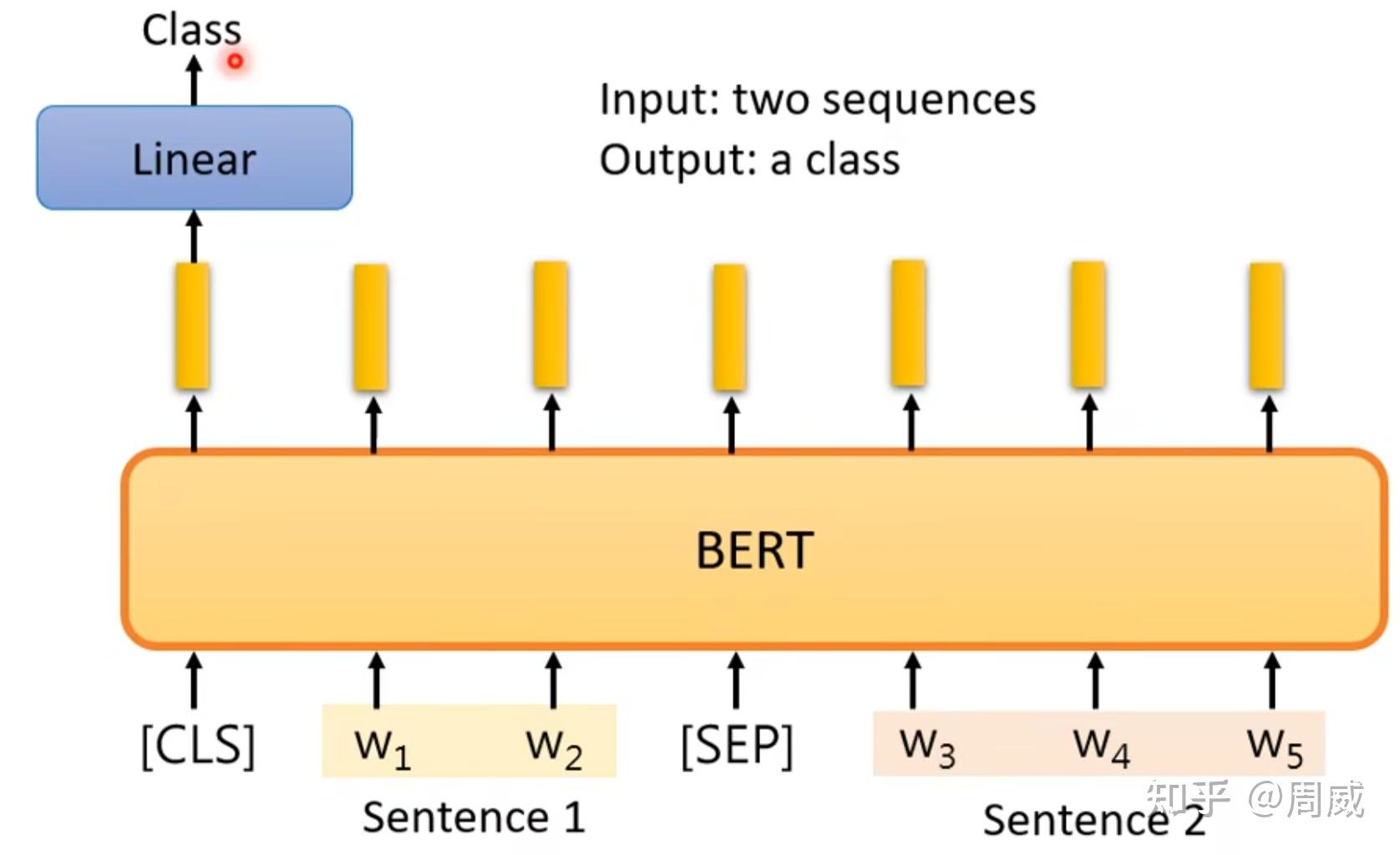 Class

Linear

Input: two sequences
Output: a class

BERT

[CLS] $w_1$ $w_2$ [SEP] $w_3$ $w_4$ $w_5$

Sentence 1

Sentence 2

知乎 @周威